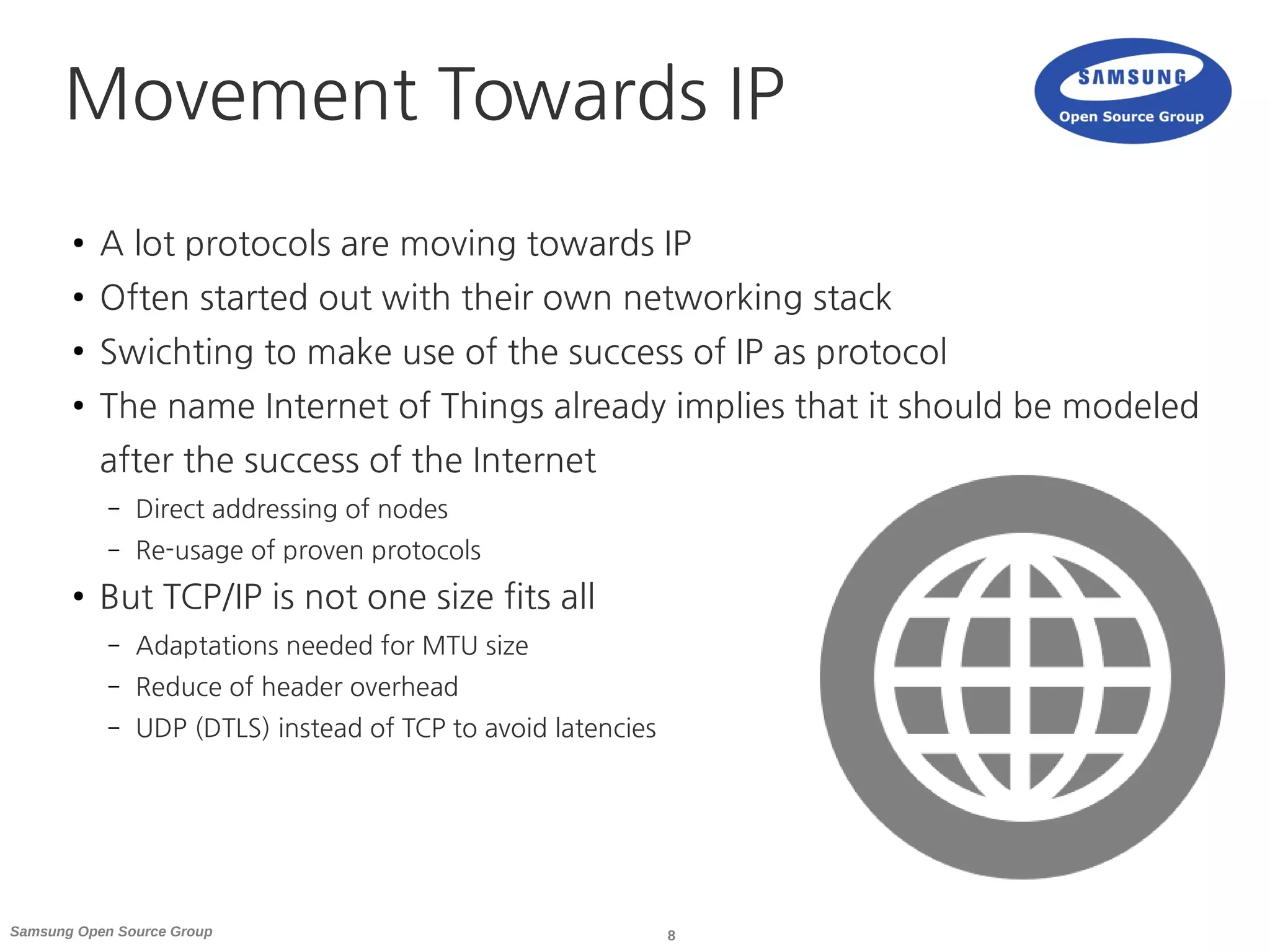 Movement Towards IP

SAMSUNG
Open Source Group

• A lot protocols are moving towards IP
• Often started out with their own networking stack
• Swichting to make use of the success of IP as protocol
• The name Internet of Things already implies that it should be modeled after the success of the Internet
– Direct addressing of nodes
– Re-usage of proven protocols
• But TCP/IP is not one size fits all
– Adaptations needed for MTU size
– Reduce of header overhead
– UDP (DTLS) instead of TCP to avoid latencies

Samsung Open Source Group

8